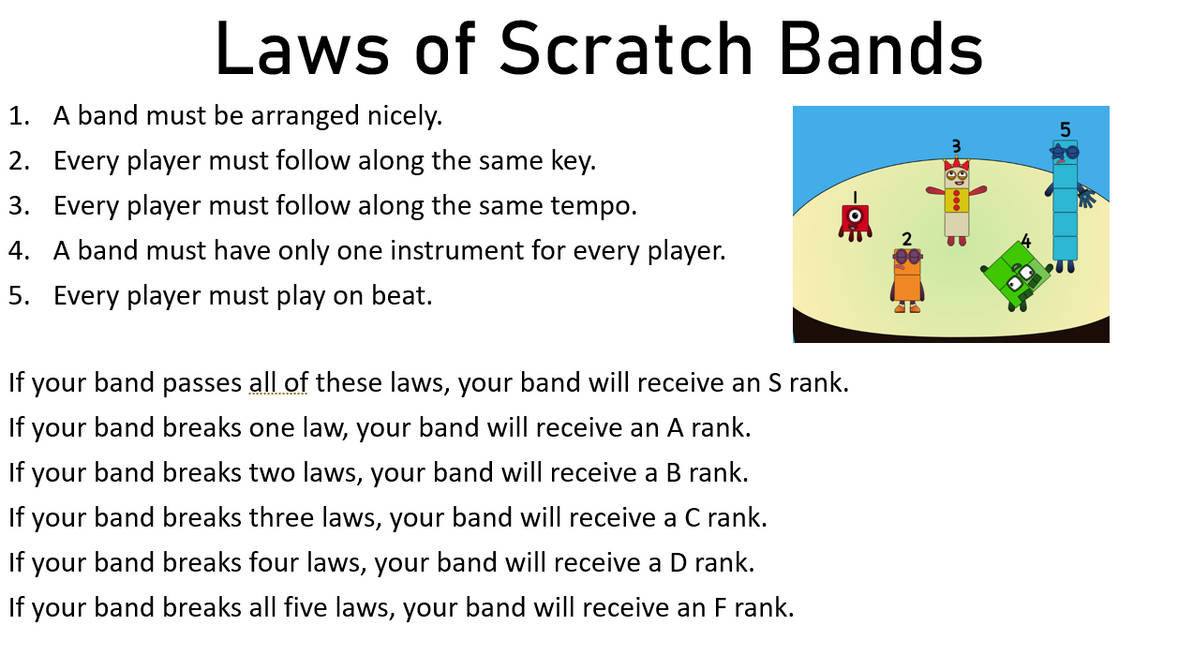 Laws of Scratch Bands

1. A band must be arranged nicely.
2. Every player must follow along the same key.
3. Every player must follow along the same tempo.
4. A band must have only one instrument for every player.
5. Every player must play on beat.

1 2 3 4 5

If your band passes all of these laws, your band will receive an S rank.
If your band breaks one law, your band will receive an A rank.
If your band breaks two laws, your band will receive a B rank.
If your band breaks three laws, your band will receive a C rank.
If your band breaks four laws, your band will receive a D rank.
If your band breaks all five laws, your band will receive an F rank.